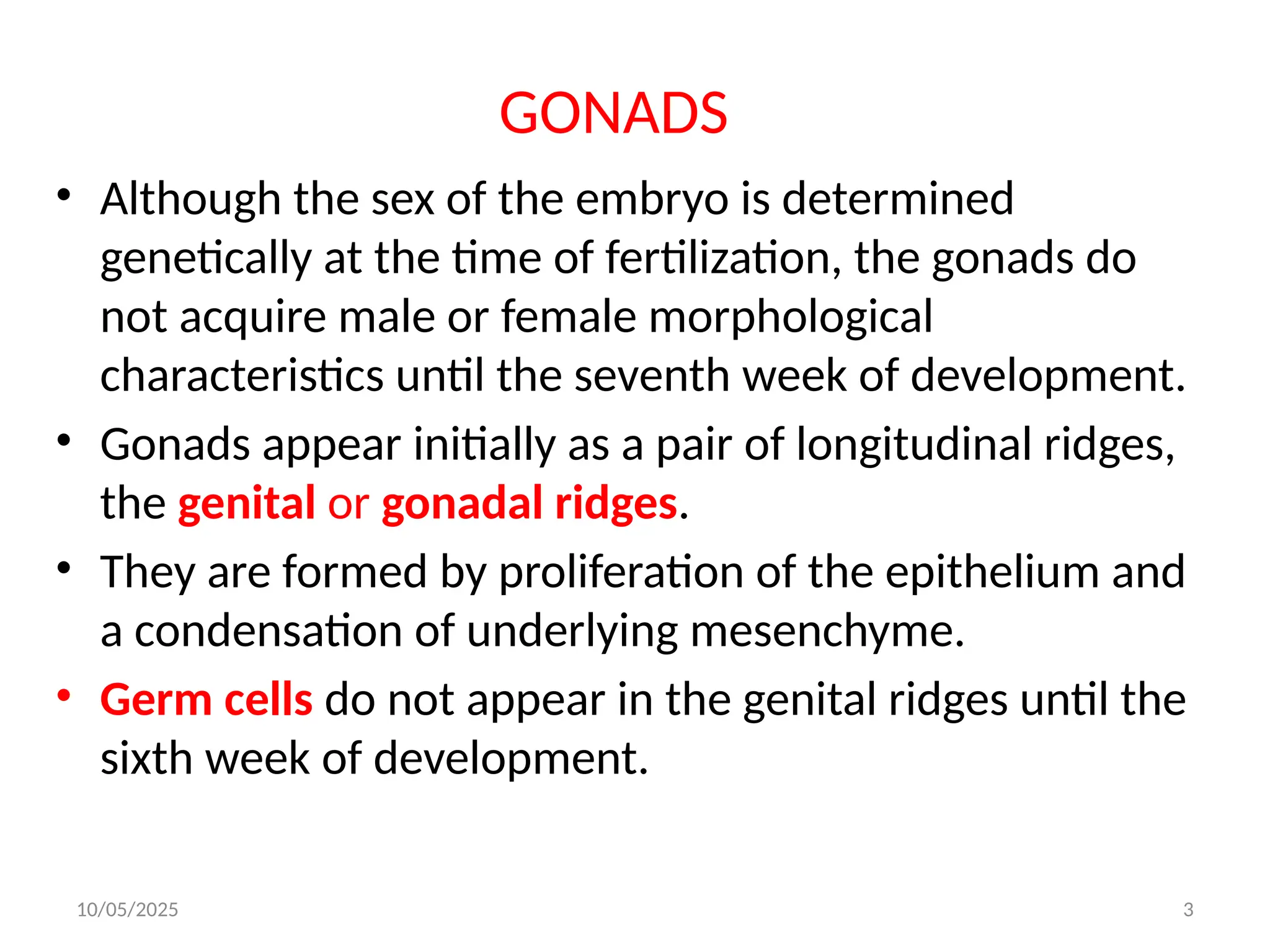 GONADS

• Although the sex of the embryo is determined genetically at the time of fertilization, the gonads do not acquire male or female morphological characteristics until the seventh week of development.

• Gonads appear initially as a pair of longitudinal ridges, the genital or gonadal ridges.

• They are formed by proliferation of the epithelium and a condensation of underlying mesenchyme.

• Germ cells do not appear in the genital ridges until the sixth week of development.

10/05/2025

3